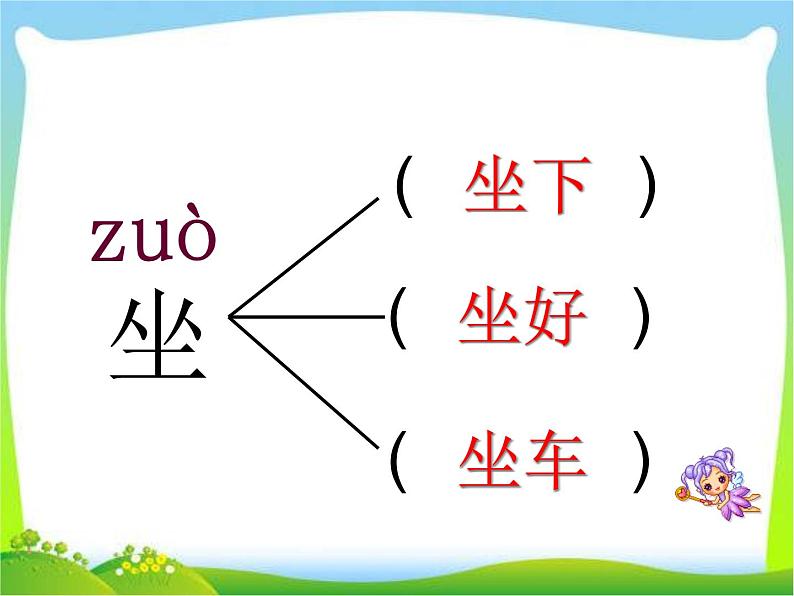 zuò
坐

（ 坐下 ）
（ 坐好 ）
（ 坐车 ）